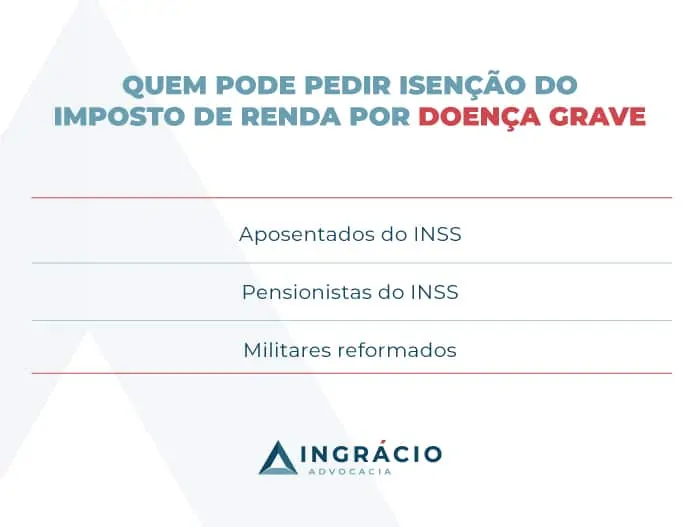 QUEM PODE PEDIR ISENÇÃO DO IMPOSTO DE RENDA POR DOENÇA GRAVE

Aposentados do INSS

Pensionistas do INSS

Militares reformados

INGRÁCIO
ADVOCACIA